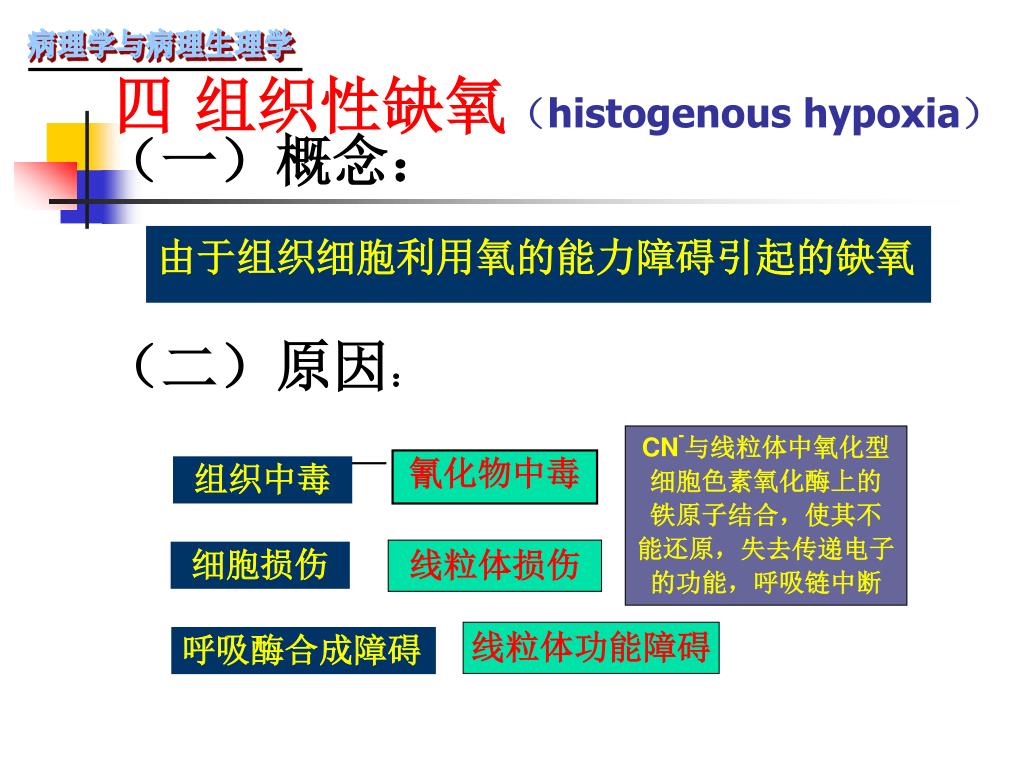 病理学与病理生理学

四 组织性缺氧（histogenous hypoxia）

（一）概念：

由于组织细胞利用氧的能力障碍引起的缺氧

（二）原因：

组织中毒

氰化物中毒

$CN^-$与线粒体中氧化型细胞色素氧化酶上的铁原子结合，使其不能还原，失去传递电子的功能，呼吸链中断

细胞损伤

线粒体损伤

呼吸酶合成障碍

线粒体功能障碍